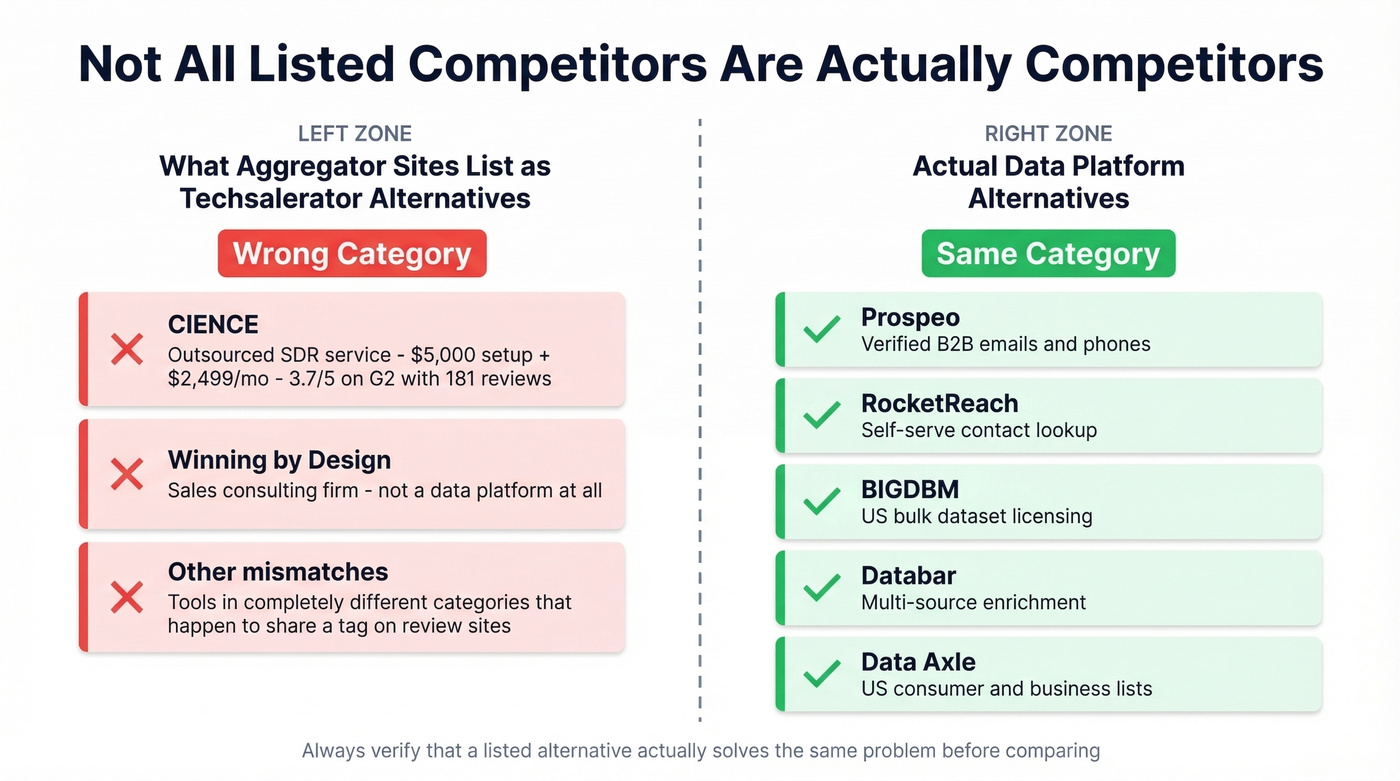 Not All Listed Competitors Are Actually Competitors

LEFT ZONE

What Aggregator Sites List as Techsalerator Alternatives

Wrong Category

CIENCE
Outsourced SDR service - \$5,000 setup + \$2,499/mo - 3.7/5 on G2 with 181 reviews

Winning by Design
Sales consulting firm - not a data platform at all

Other mismatches
Tools in completely different categories that happen to share a tag on review sites

RIGHT ZONE

Actual Data Platform Alternatives

Same Category

Prospeo
Verified B2B emails and phones

RocketReach
Self-serve contact lookup

BIGDBM
US bulk dataset licensing

Databar
Multi-source enrichment

Data Axle
US consumer and business lists

Always verify that a listed alternative actually solves the same problem before comparing